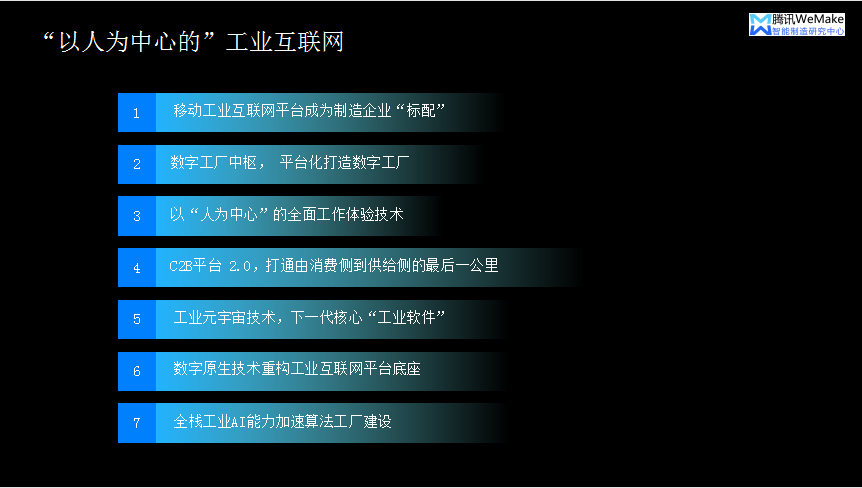 “以人为中心的”工业互联网

腾讯WeMake
智能制造研究中心

1 移动工业互联网平台成为制造企业“标配”

2 数字工厂中枢， 平台化打造数字工厂

3 以“人为中心”的全面工作体验技术

4 C2B平台 2.0，打通由消费侧到供给侧的最后一公里

5 工业元宇宙技术，下一代核心“工业软件”

6 数字原生技术重构工业互联网平台底座

7 全栈工业AI能力加速算法工厂建设